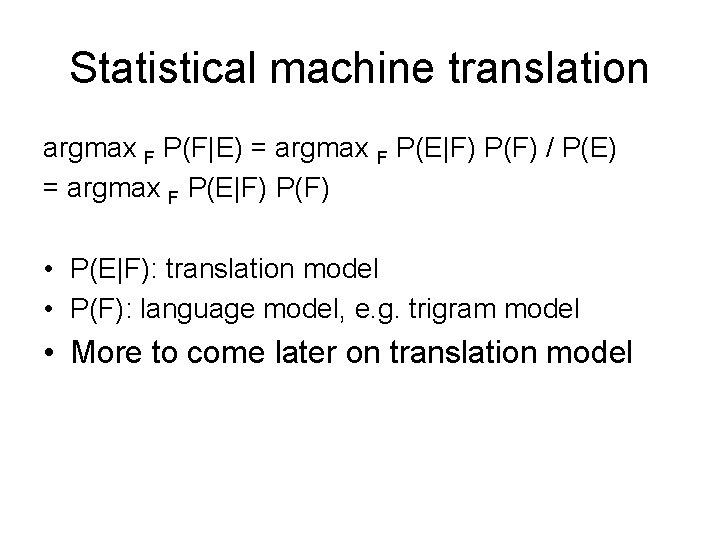 Statistical machine translation

$\text{argmax}_F P(F|E) = \text{argmax}_F P(E|F) P(F) / P(E)$
$= \text{argmax}_F P(E|F) P(F)$

• P(E|F): translation model
• P(F): language model, e.g. trigram model
• More to come later on translation model